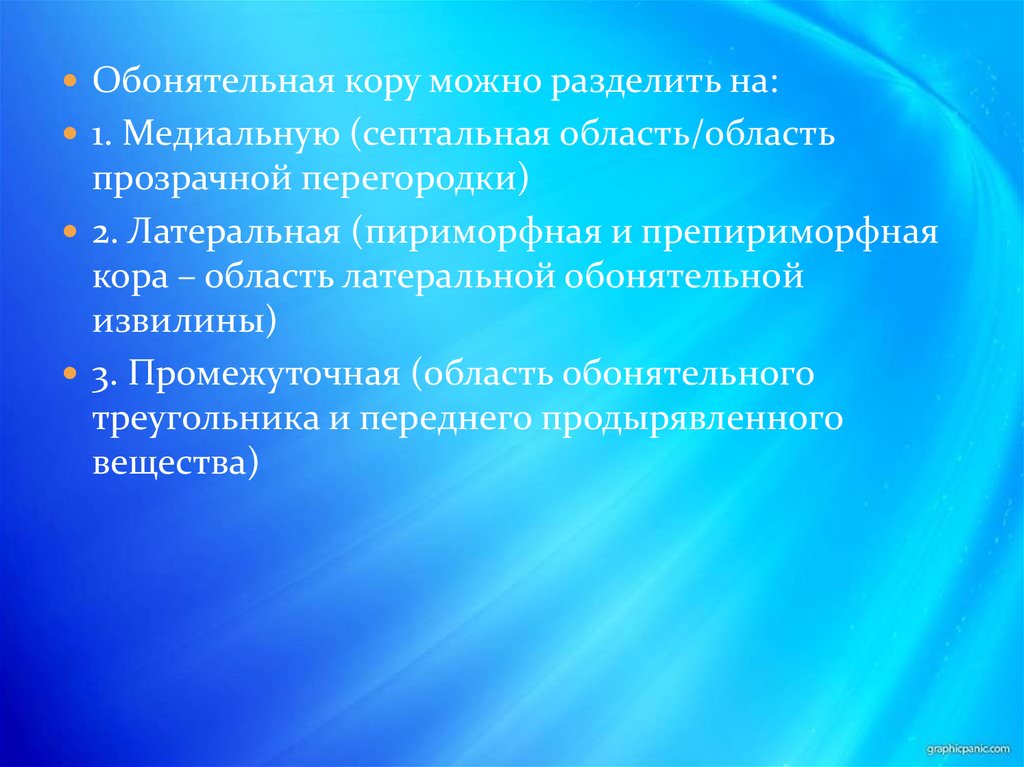 Обонятельная кору можно разделить на:

1. Медиальную (септальная область/область прозрачной перегородки)

2. Латеральная (пириморфная и препириморфная кора – область латеральной обонятельной извилины)

3. Промежуточная (область обонятельного треугольника и переднего продырявленного вещества)

graphicpanic.com